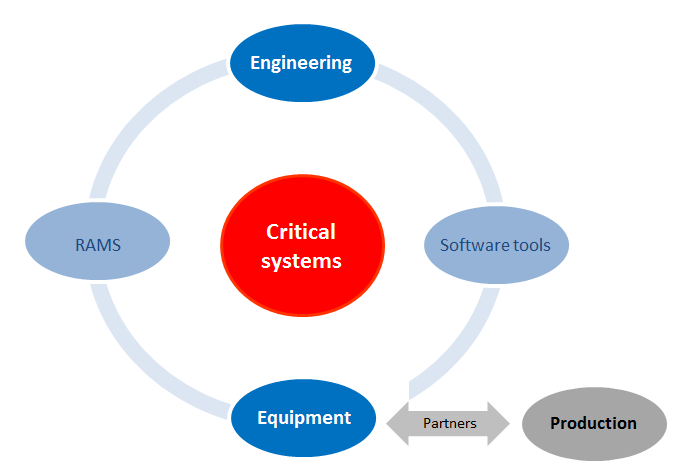 Engineering

RAMS

Critical systems

Software tools

Equipment

Partners

Production